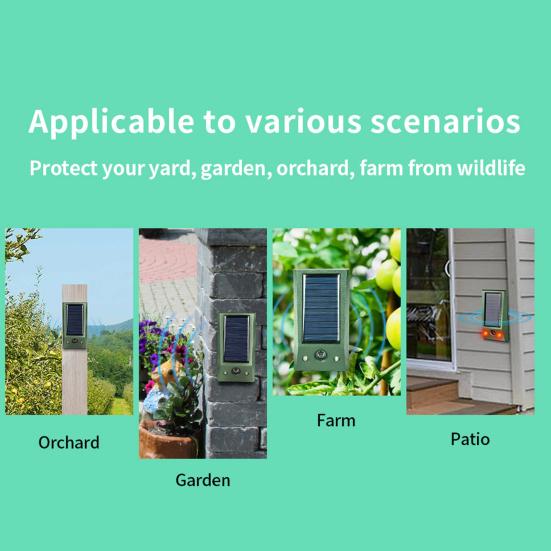 Applicable to various scenarios

Protect your yard, garden, orchard, farm from wildlife

Orchard

Garden

Farm

Patio